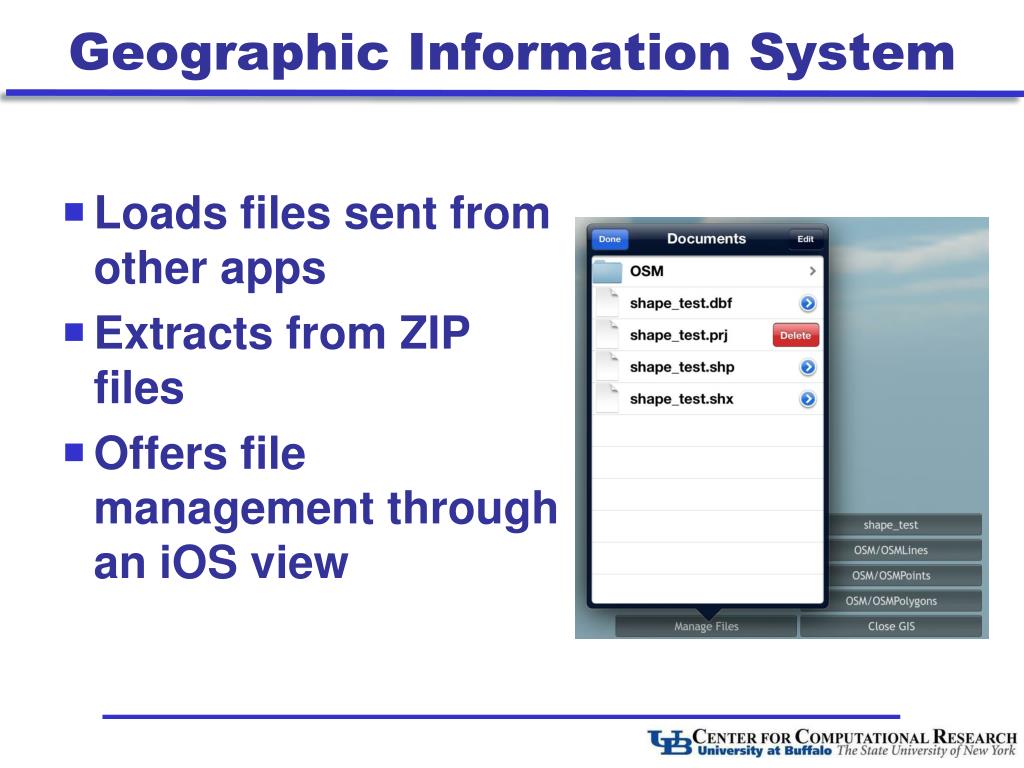 Geographic Information System

- Loads files sent from other apps
- Extracts from ZIP files
- Offers file management through an iOS view

Done Documents Edit
OSM
shape_test.dbf
shape_test.prj Delete
shape_test.shp
shape_test.shx

shape_test
OSM/OSMLines
OSM/OSMPoints
OSM/OSMPolygons
Manage Files
Close GIS

UB CENTER FOR COMPUTATIONAL RESEARCH
University at Buffalo The State University of New York